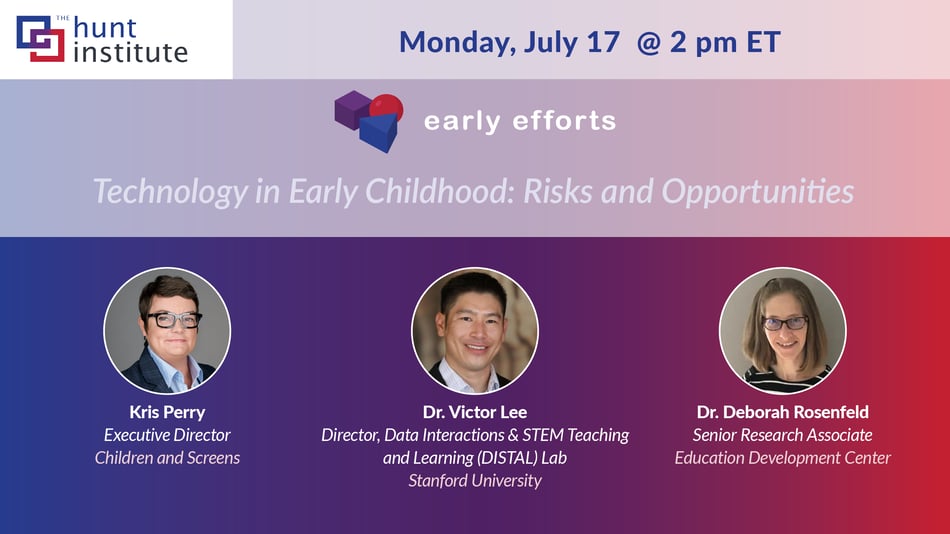 THE hunt institute

Monday, July 17 @ 2 pm ET

early efforts

Technology in Early Childhood: Risks and Opportunities

Kris Perry
Executive Director
Children and Screens

Dr. Victor Lee
Director, Data Interactions & STEM Teaching and Learning (DISTAL) Lab
Stanford University

Dr. Deborah Rosenfeld
Senior Research Associate
Education Development Center